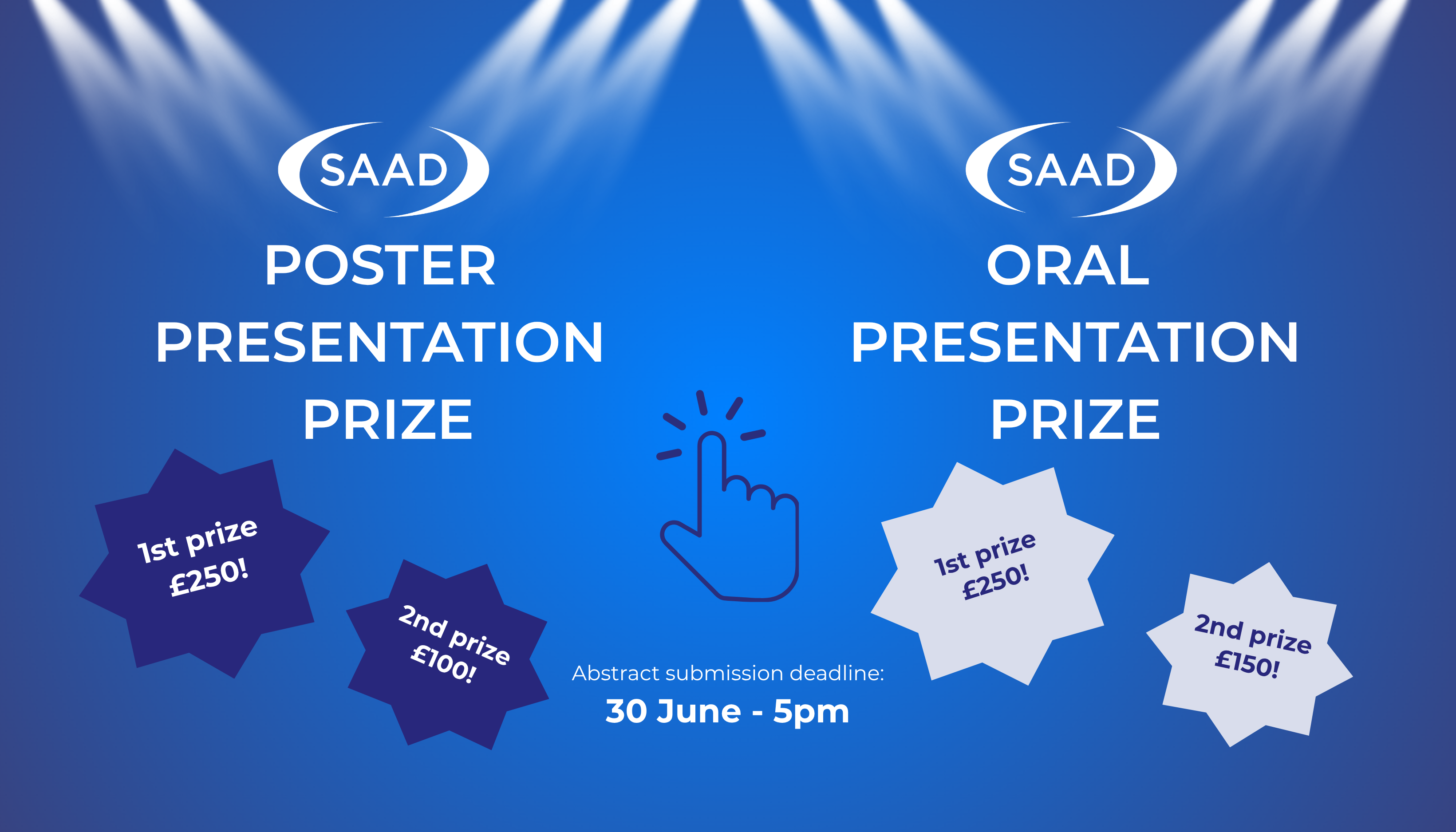 SAAD

POSTER PRESENTATION PRIZE

1st prize £250!

2nd prize £100!

SAAD

ORAL PRESENTATION PRIZE

1st prize £250!

2nd prize £150!

Abstract submission deadline:

30 June - 5pm